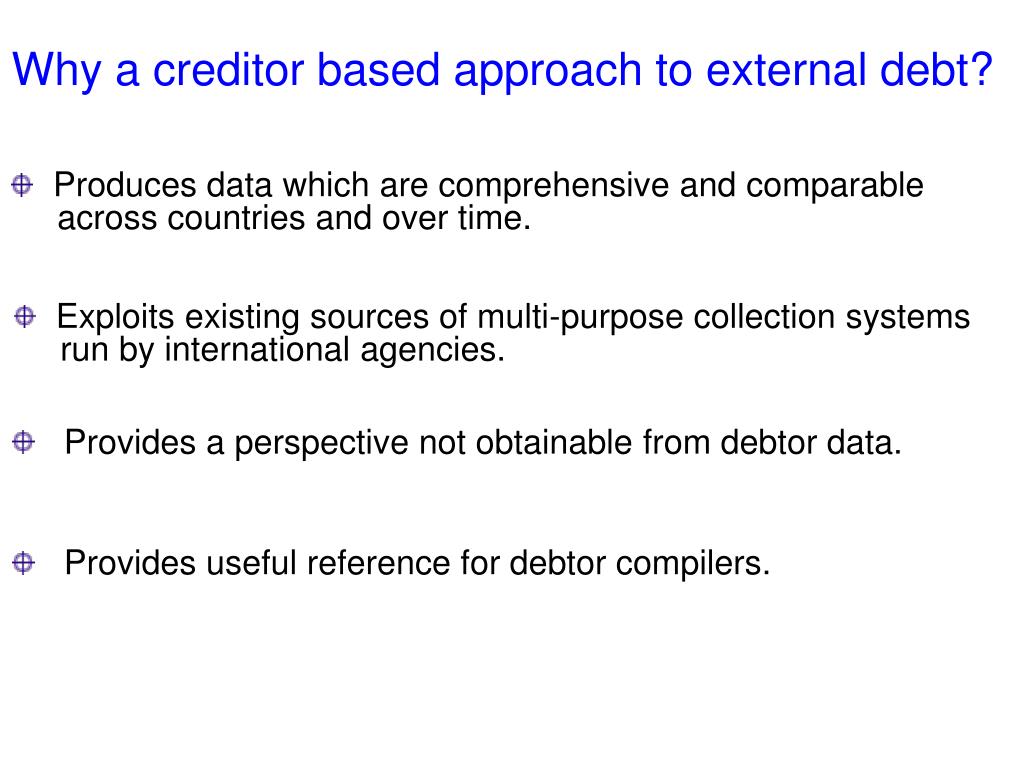 Why a creditor based approach to external debt?

Produces data which are comprehensive and comparable across countries and over time.

Exploits existing sources of multi-purpose collection systems run by international agencies.

Provides a perspective not obtainable from debtor data.

Provides useful reference for debtor compilers.